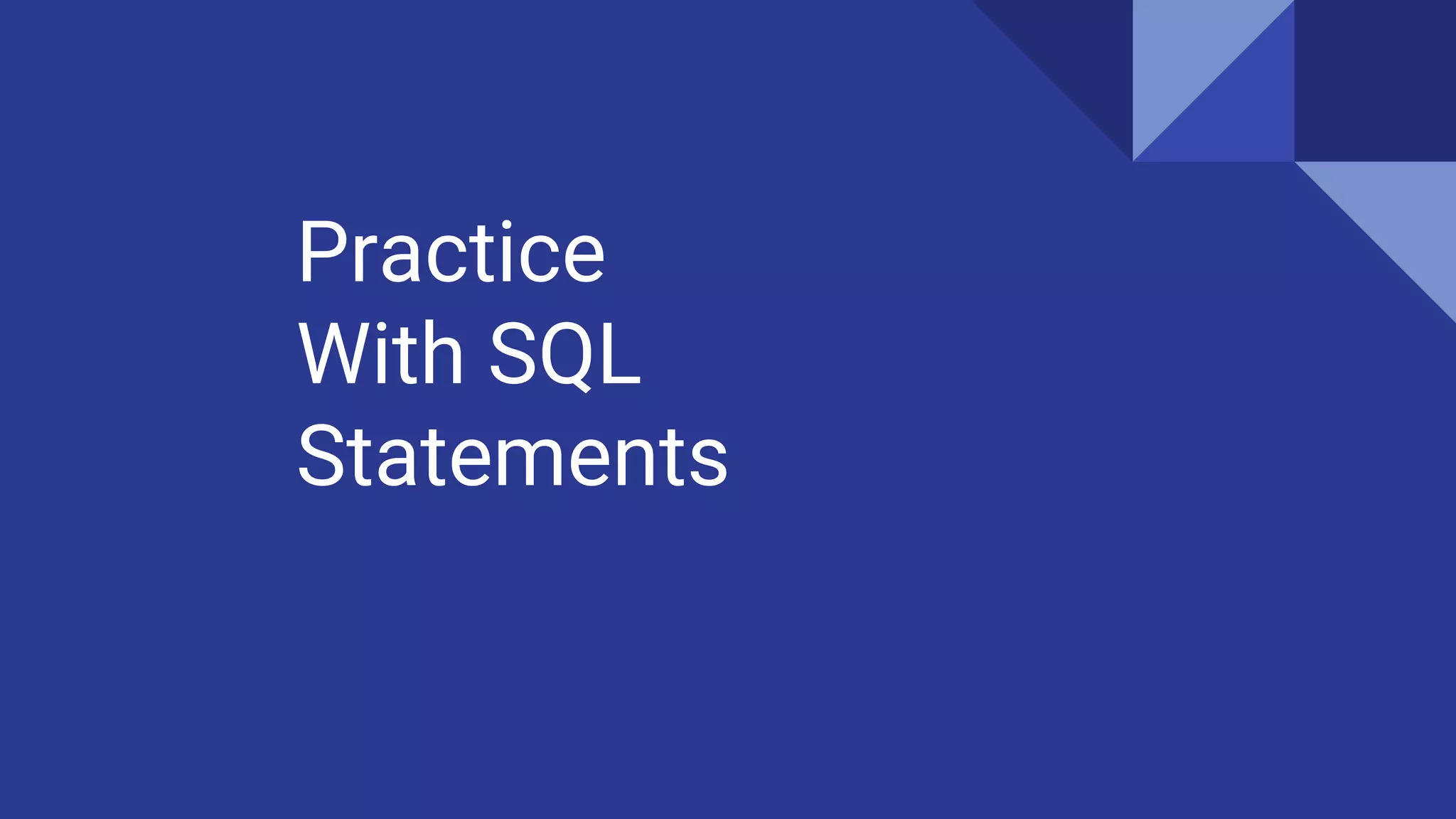 Practice With SQL Statements